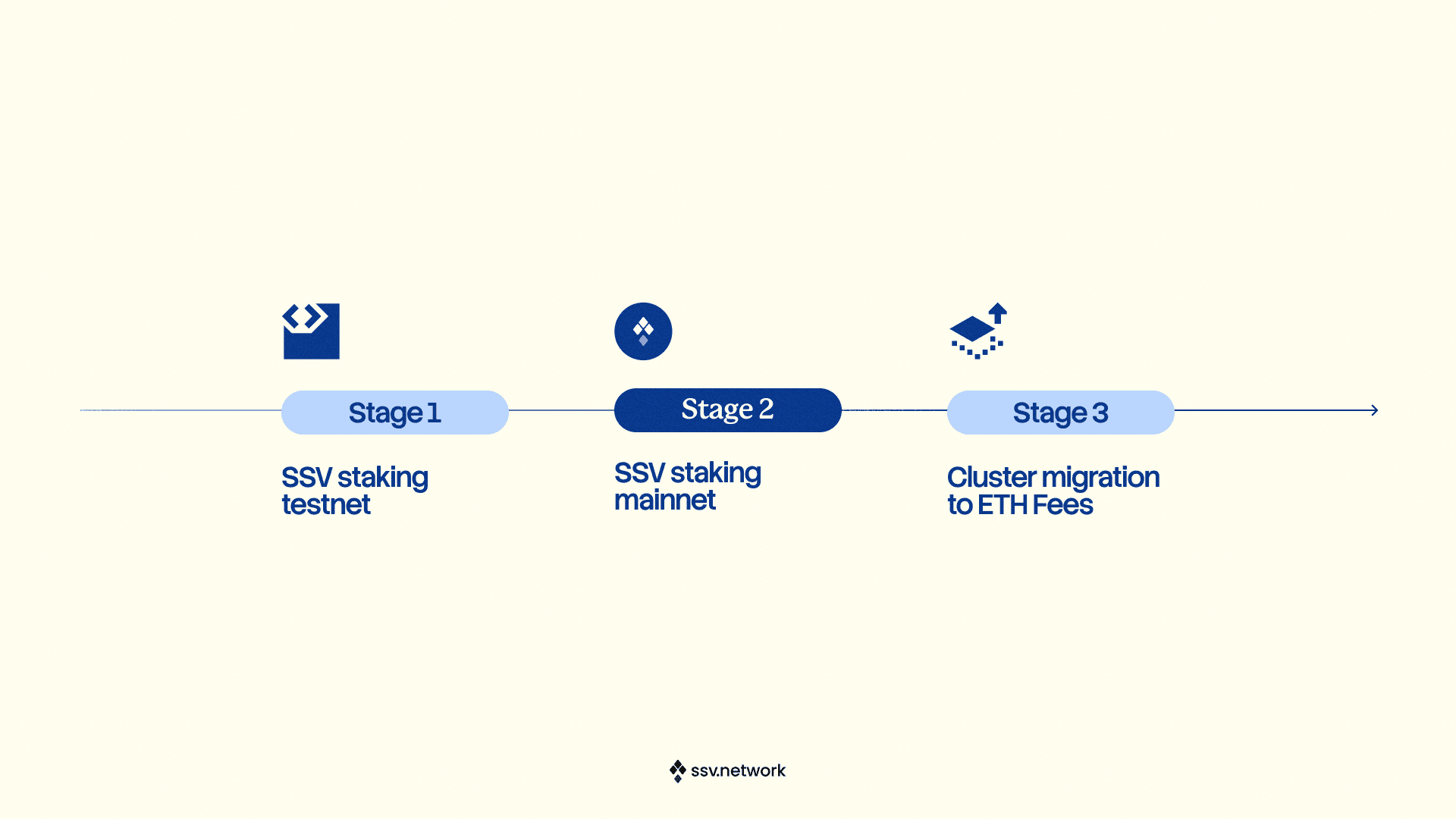 Stage 1

SSV staking testnet

Stage 2

SSV staking mainnet

Stage 3

Cluster migration to ETH Fees

ssv.network